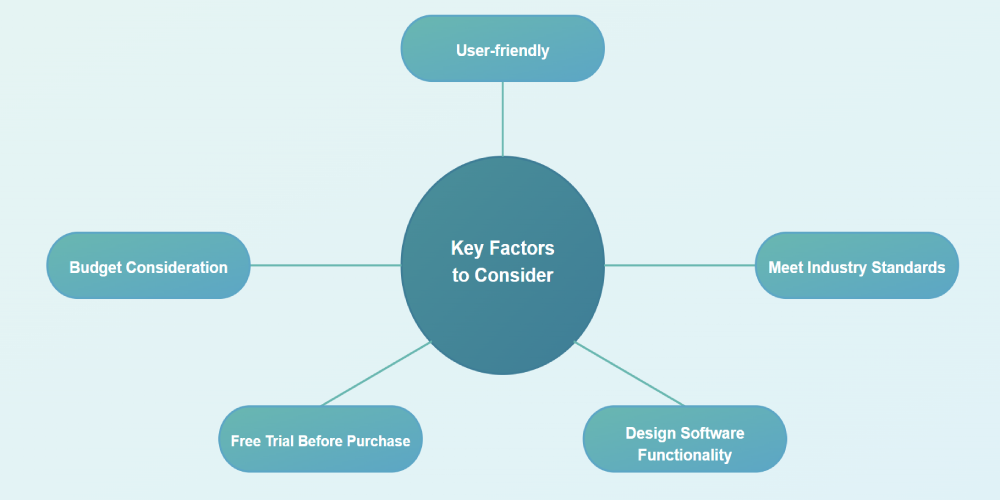 User-friendly

Budget Consideration

Key Factors to Consider

Meet Industry Standards

Free Trial Before Purchase

Design Software Functionality